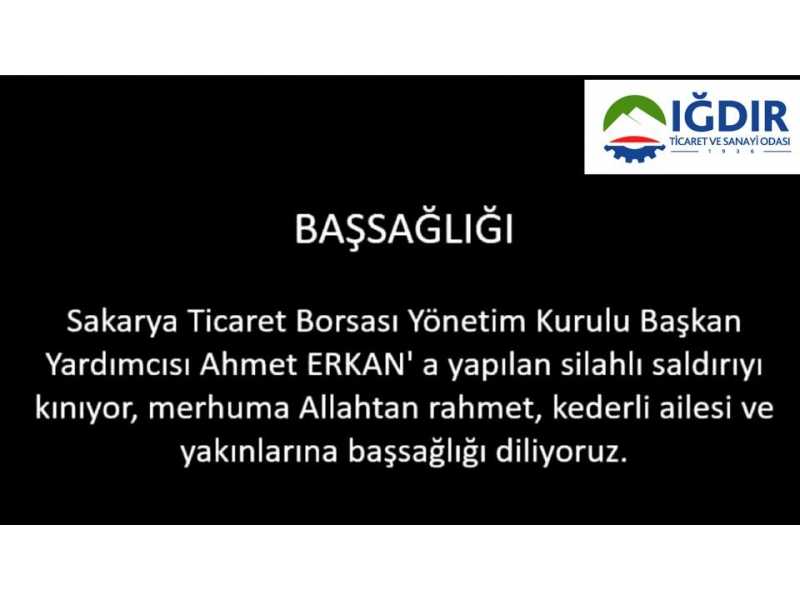 IĞDIR
TİCARET VE SANAYİ ODASI
1936

BAŞSAĞLIĞI

Sakarya Ticaret Borsası Yönetim Kurulu Başkan Yardımcısı Ahmet ERKAN' a yapılan silahlı saldırıyı kınıyor, merhuma Allahtan rahmet, kederli ailesi ve yakınlarına başsağlığı diliyoruz.